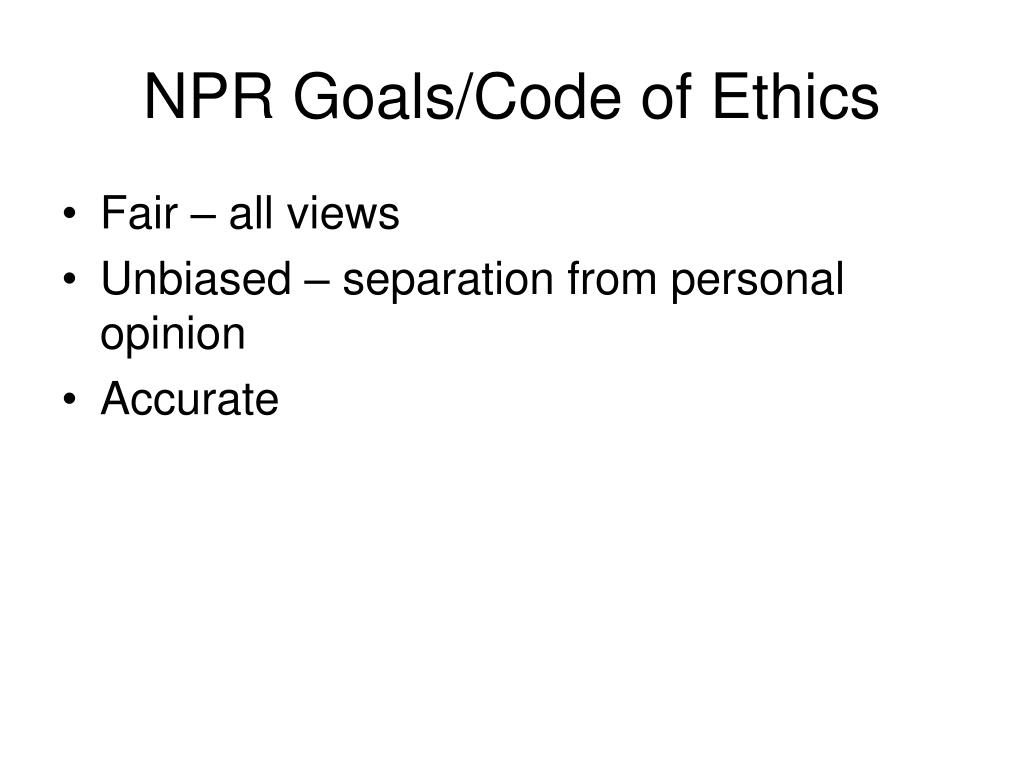 NPR Goals/Code of Ethics

• Fair – all views
• Unbiased – separation from personal opinion
• Accurate